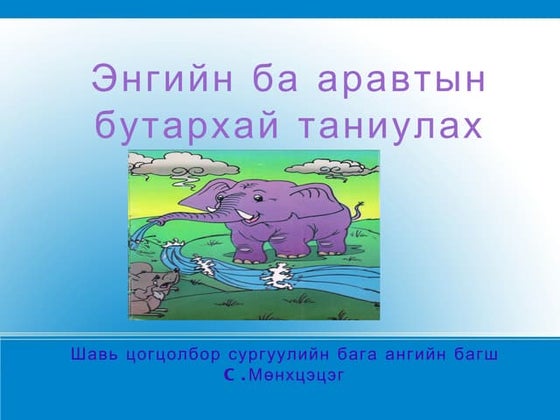 Энгийн ба аравтын бутархай таниулах

Шавь цогцолбор сургуулийн бага ангийн багш
С.Мөнхцэцэг